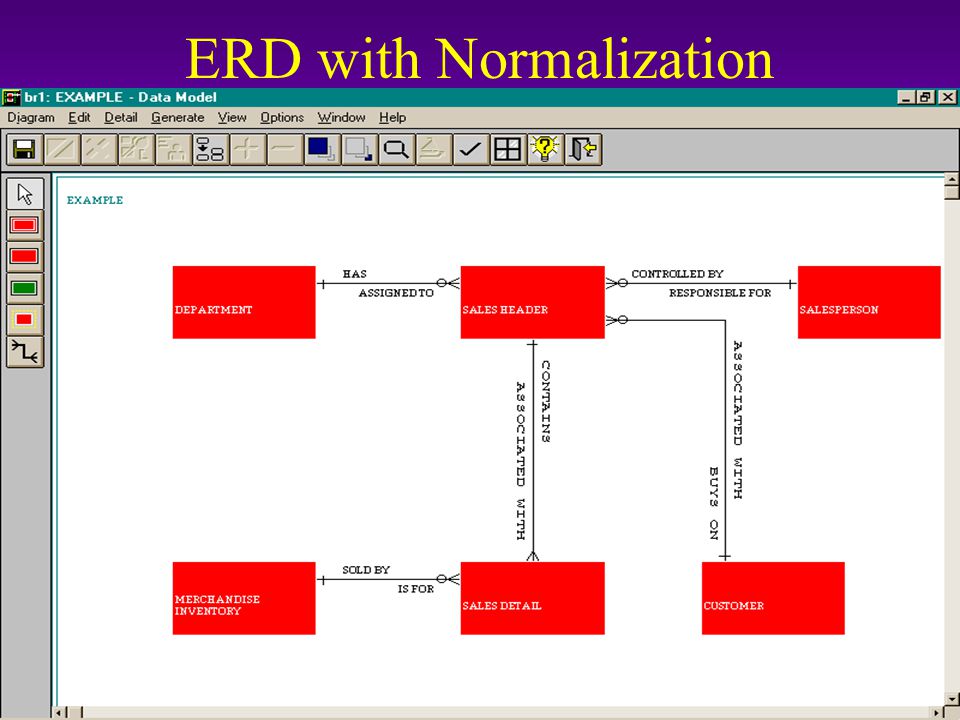 ERD with Normalization

br1: EXAMPLE - Data Model

Diagram Edit Detail Generate View Options Window Help

EXAMPLE

DEPARTMENT

HAS

ASSIGNED TO

SALES HEADER

CONTROLLED BY

RESPONSIBLE FOR

SALESPERSON

CONTAINS

ASSOCIATED WITH

ASSOCIATED WITH

BUYS ON

MERCHANDISE INVENTORY

SOLD BY

IS FOR

SALES DETAIL

CUSTOMER